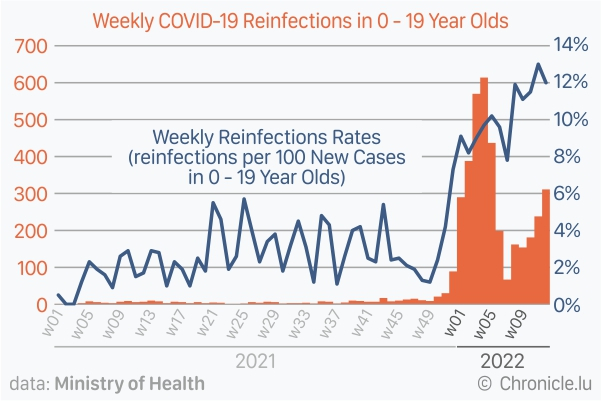 Weekly COVID-19 Reinfections in 0 - 19 Year Olds

700
600
500
400
300
200
100
0

14%
12%
10%
8%
6%
4%
2%
0%

Weekly Reinfections Rates (reinfections per 100 New Cases in 0 - 19 Year Olds)

w01 w05 w09 w13 w17 w21 w25 w29 w33 w37 w41 w45 w49 w01 w05 w09

2021
2022

data: Ministry of Health
© Chronicle.lu